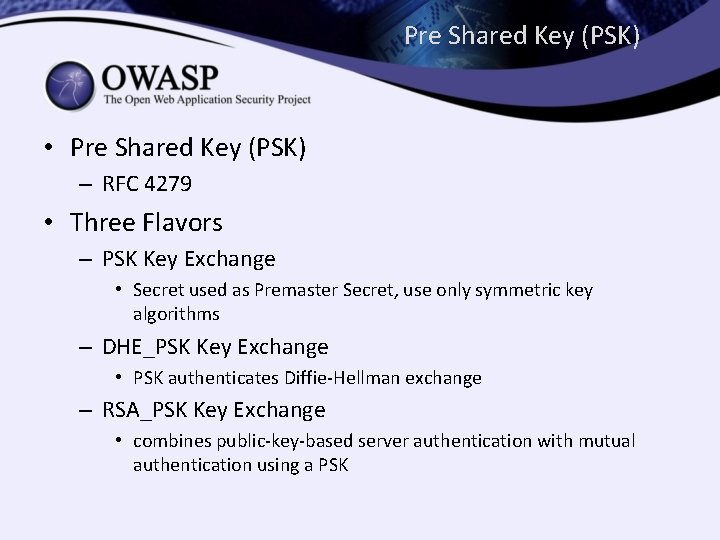 Pre Shared Key (PSK)

OWASP
The Open Web Application Security Project

• Pre Shared Key (PSK)
– RFC 4279
• Three Flavors
– PSK Key Exchange
• Secret used as Premaster Secret, use only symmetric key algorithms
– DHE_PSK Key Exchange
• PSK authenticates Diffie-Hellman exchange
– RSA_PSK Key Exchange
• combines public-key-based server authentication with mutual authentication using a PSK